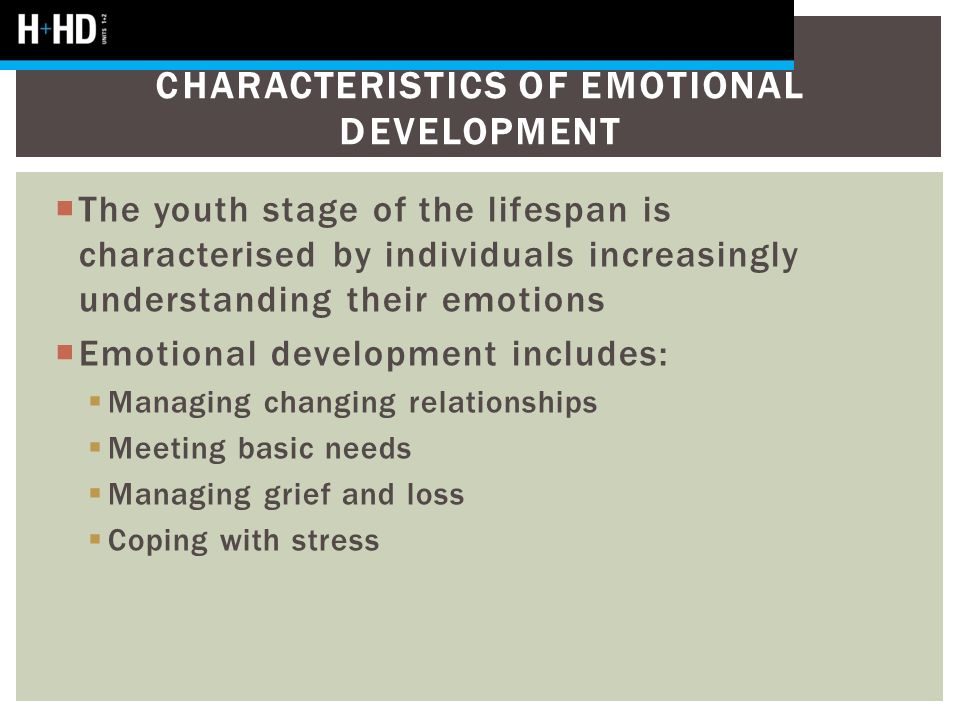 H+HD UNITS 1+2

CHARACTERISTICS OF EMOTIONAL DEVELOPMENT

The youth stage of the lifespan is characterised by individuals increasingly understanding their emotions

Emotional development includes:

Managing changing relationships

Meeting basic needs

Managing grief and loss

Coping with stress